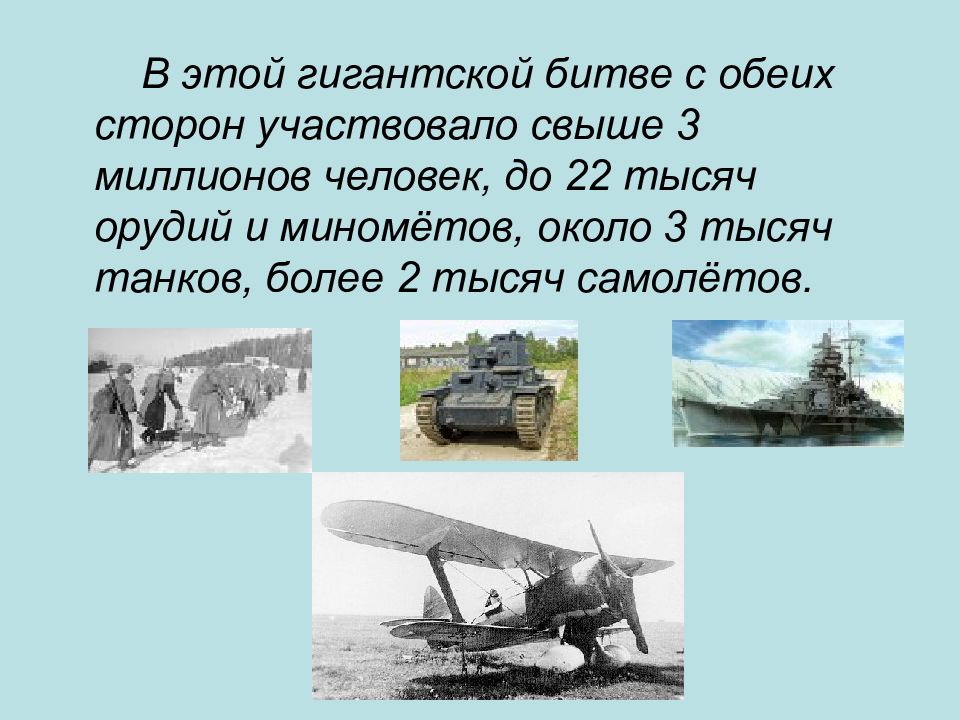 В этой гигантской битве с обеих сторон участвовало свыше 3 миллионов человек, до 22 тысяч орудий и миномётов, около 3 тысяч танков, более 2 тысяч самолётов.